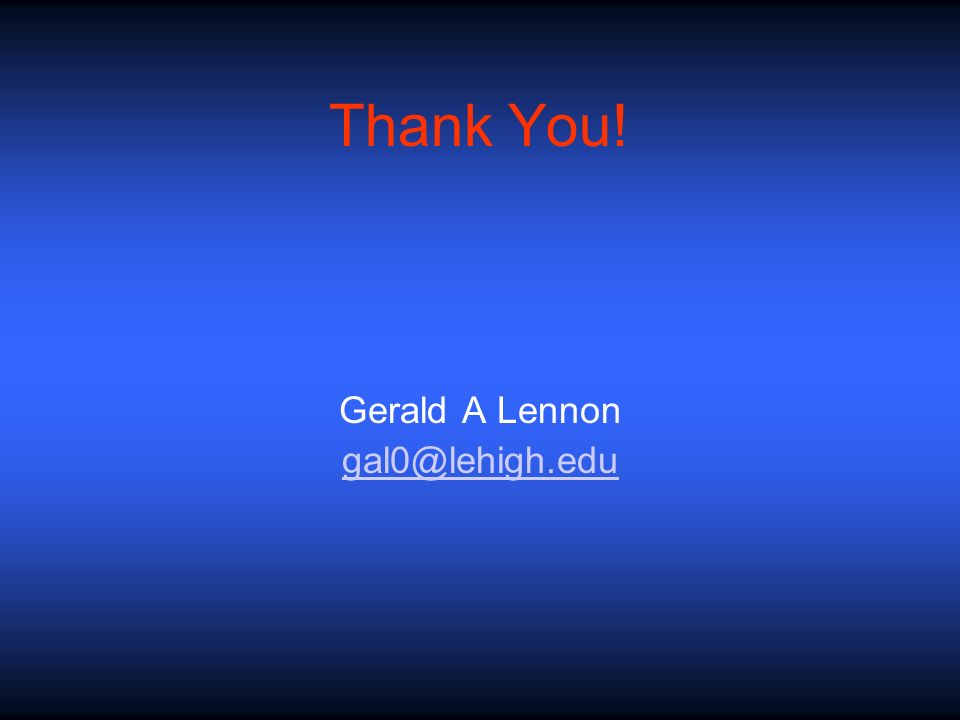 Thank You!

Gerald A Lennon
gal0@lehigh.edu